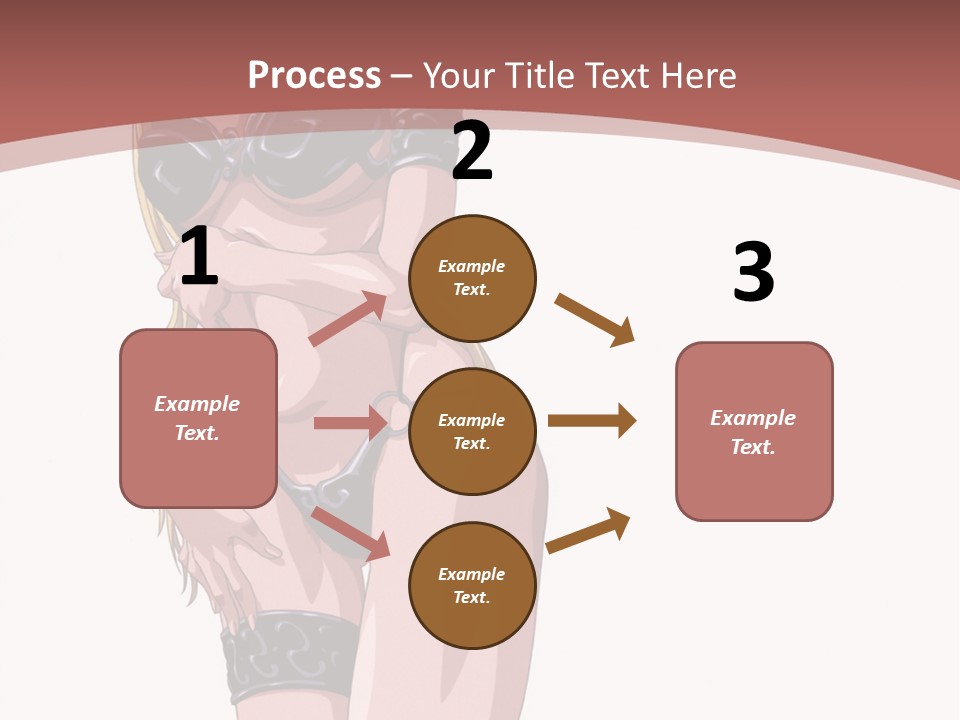 Process – Your Title Text Here

1

Example Text.

2

Example Text.

Example Text.

Example Text.

3

Example Text.